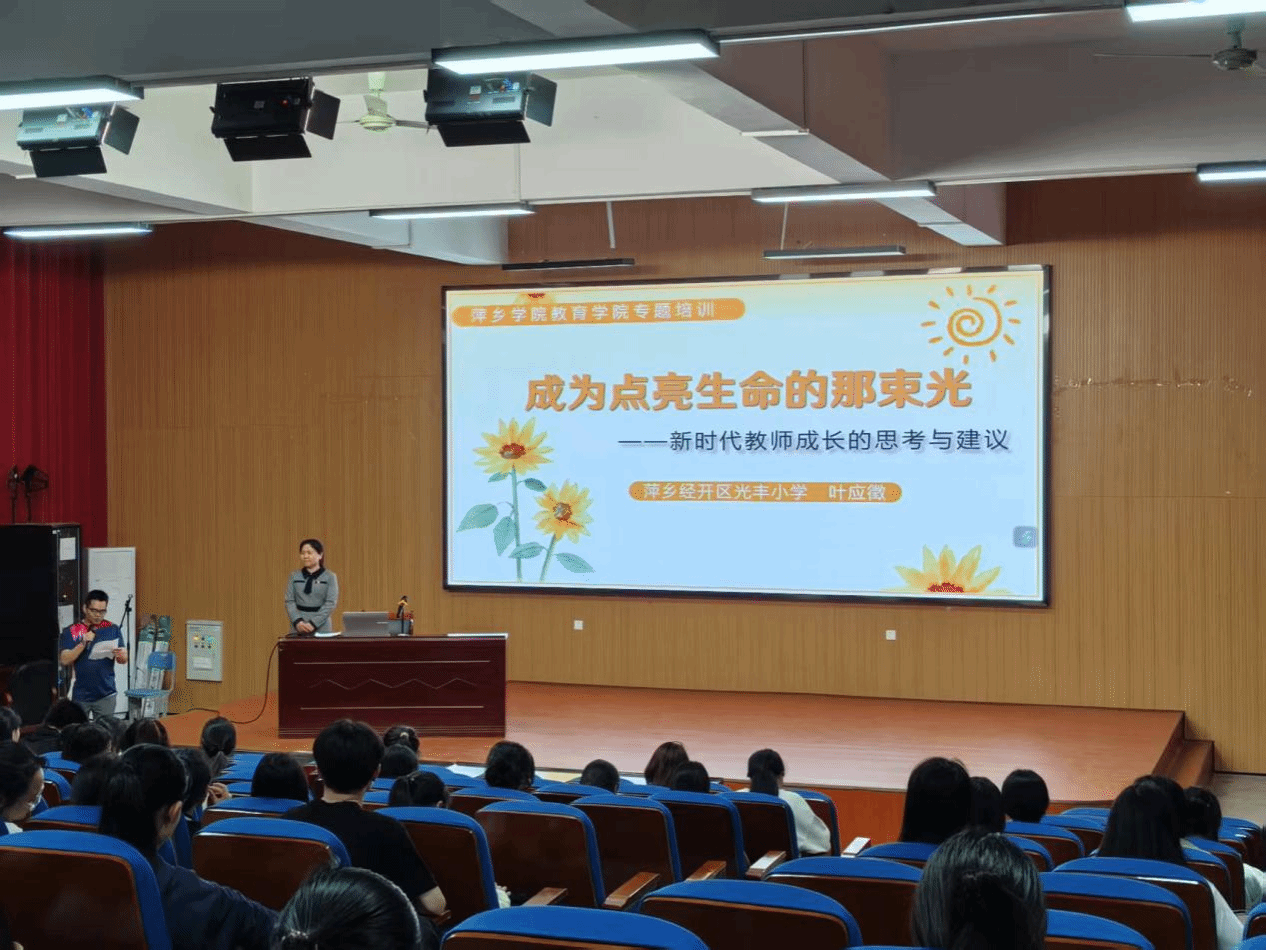 萍乡学院教育学院专题培训

成为点亮生命的那束光

——新时代教师成长的思考与建议

萍乡经开区光丰小学　叶应徵